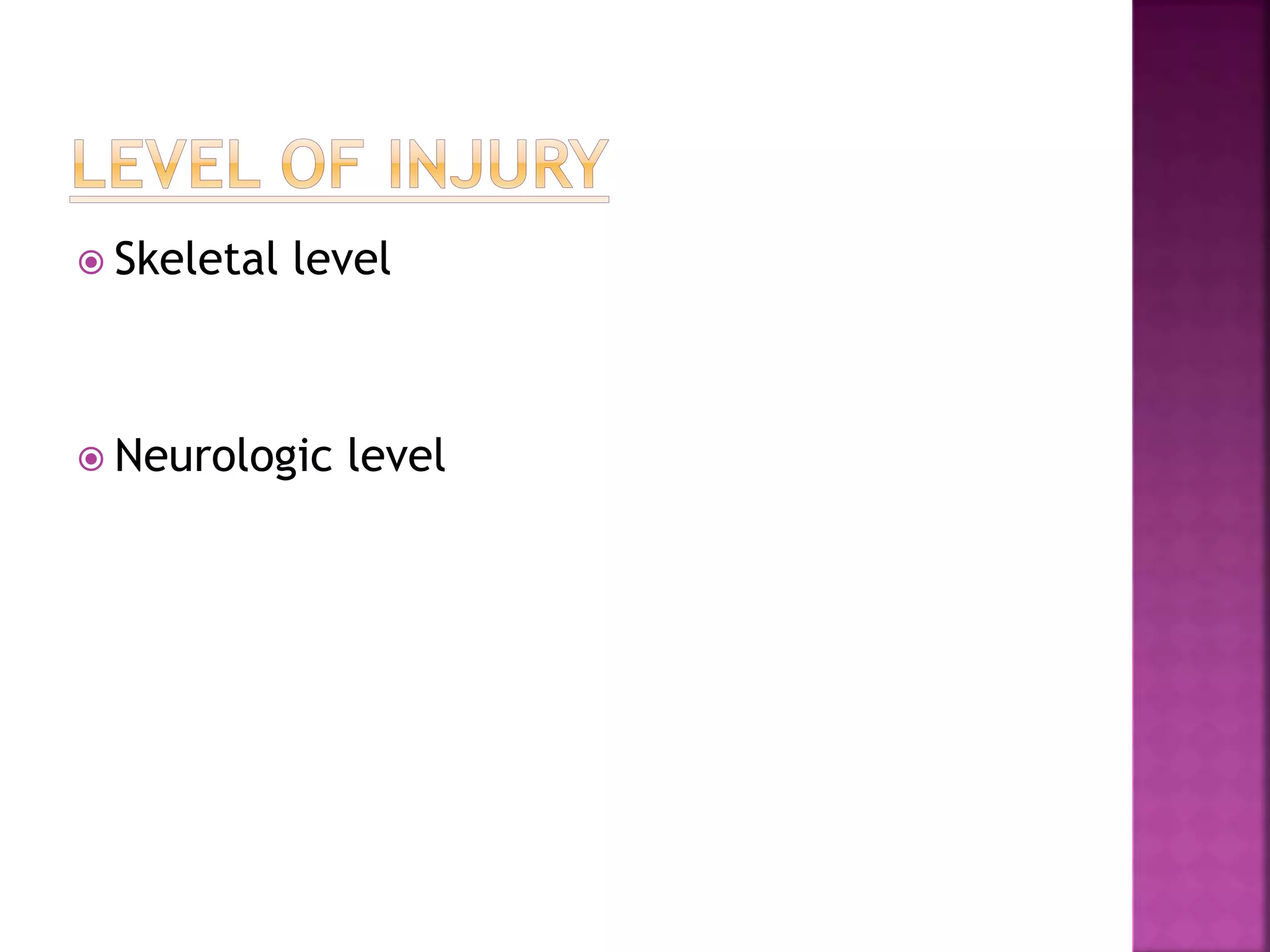 LEVEL OF INJURY

Skeletal level

Neurologic level